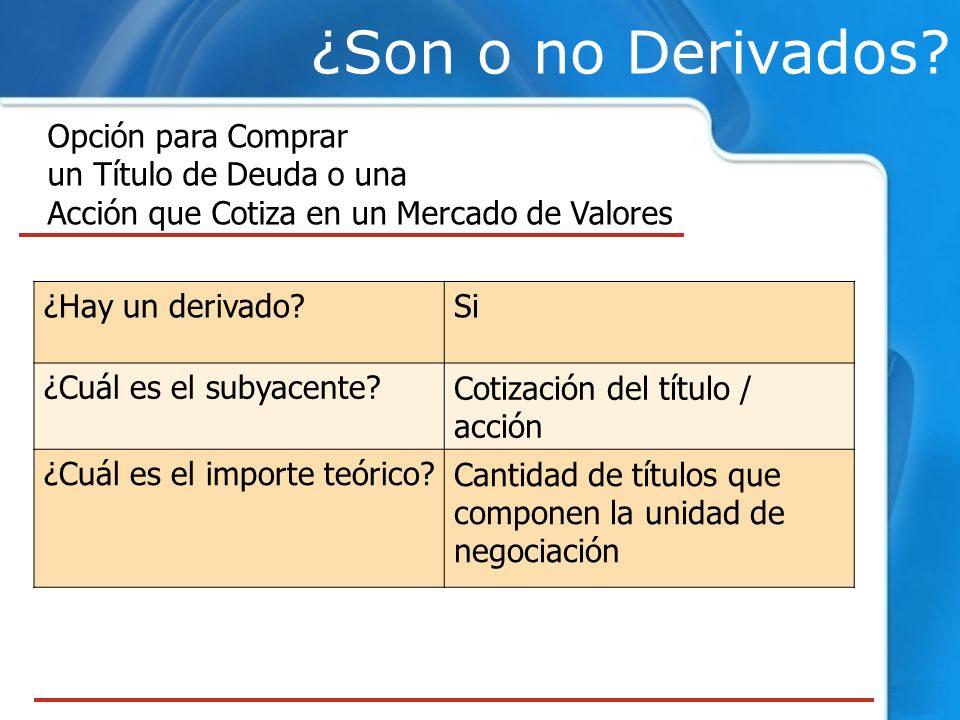 ¿Son o no Derivados?

Opción para Comprar
un Título de Deuda o una
Acción que Cotiza en un Mercado de Valores

| ¿Hay un derivado? | Si |
|---|---|
| ¿Cuál es el subyacente? | Cotización del título / acción |
| ¿Cuál es el importe teórico? | Cantidad de títulos que componen la unidad de negociación |